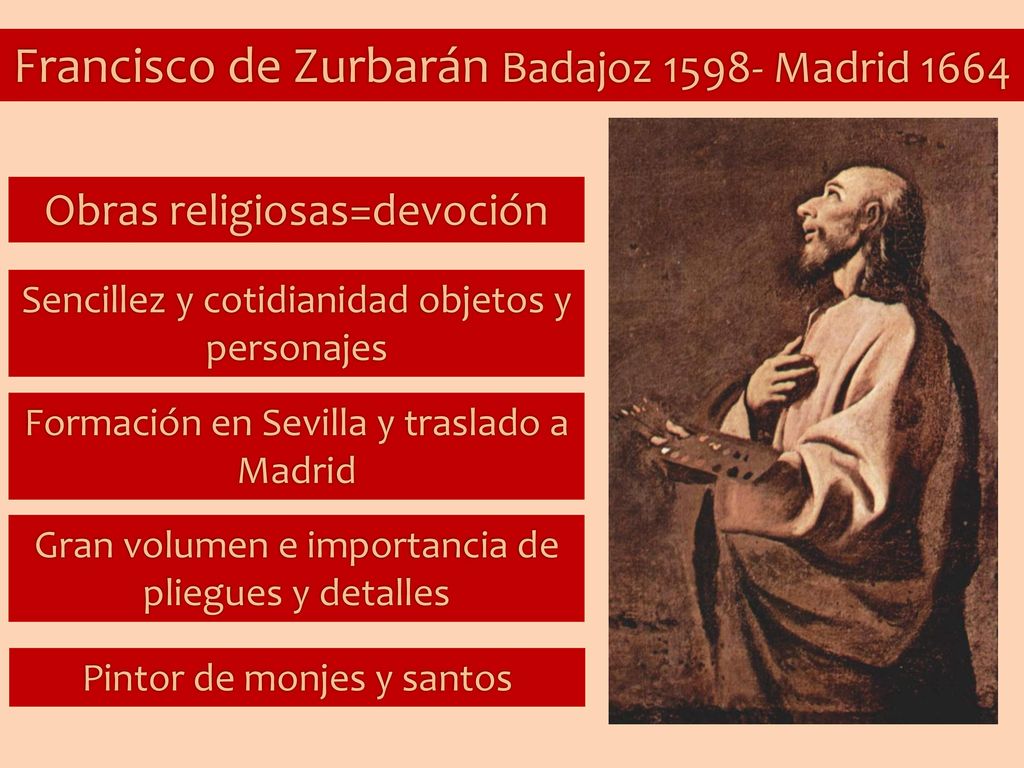 Francisco de Zurbarán Badajoz 1598- Madrid 1664

Obras religiosas=devoción

Sencillez y cotidianidad objetos y personajes

Formación en Sevilla y traslado a Madrid

Gran volumen e importancia de pliegues y detalles

Pintor de monjes y santos